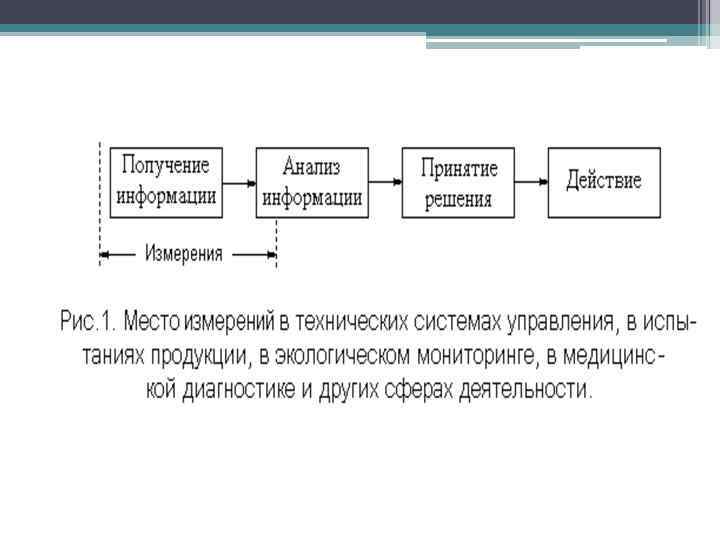 Получение информации

Анализ информации

Принятие решения

Действие

Измерения

Рис.1. Место измерений в технических системах управления, в испытаниях продукции, в экологическом мониторинге, в медицинской диагностике и других сферах деятельности.